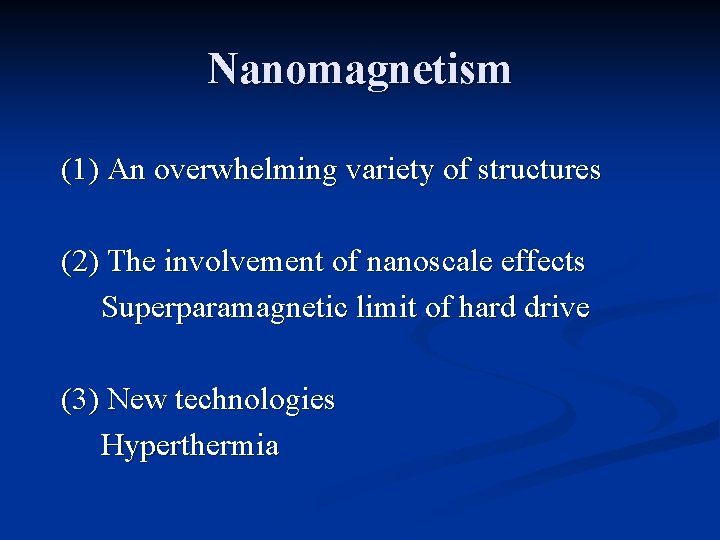 Nanomagnetism

(1) An overwhelming variety of structures

(2) The involvement of nanoscale effects
Superparamagnetic limit of hard drive

(3) New technologies
Hyperthermia